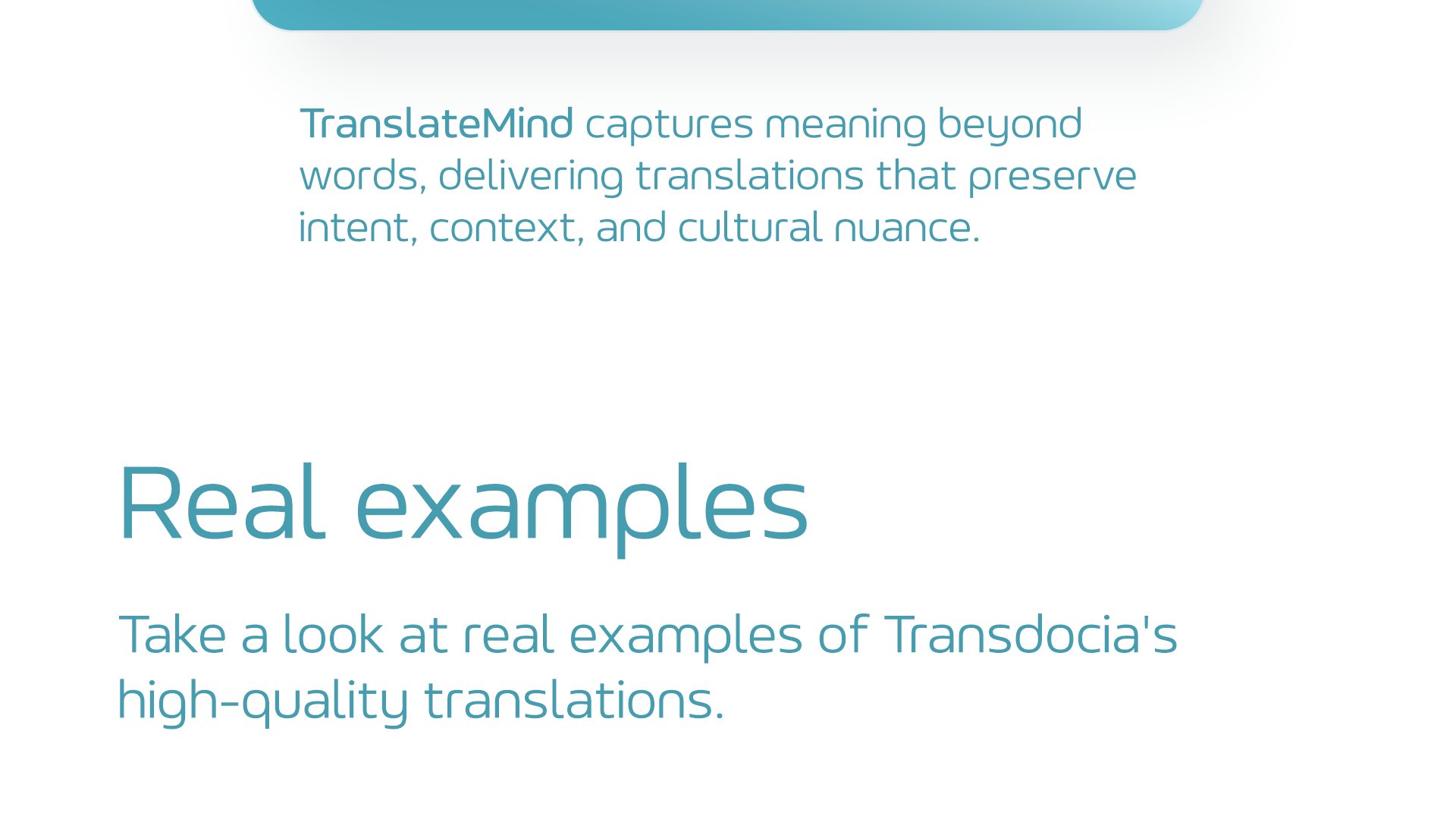 TranslateMind captures meaning beyond words, delivering translations that preserve intent, context, and cultural nuance.

Real examples

Take a look at real examples of Transdocia's high-quality translations.